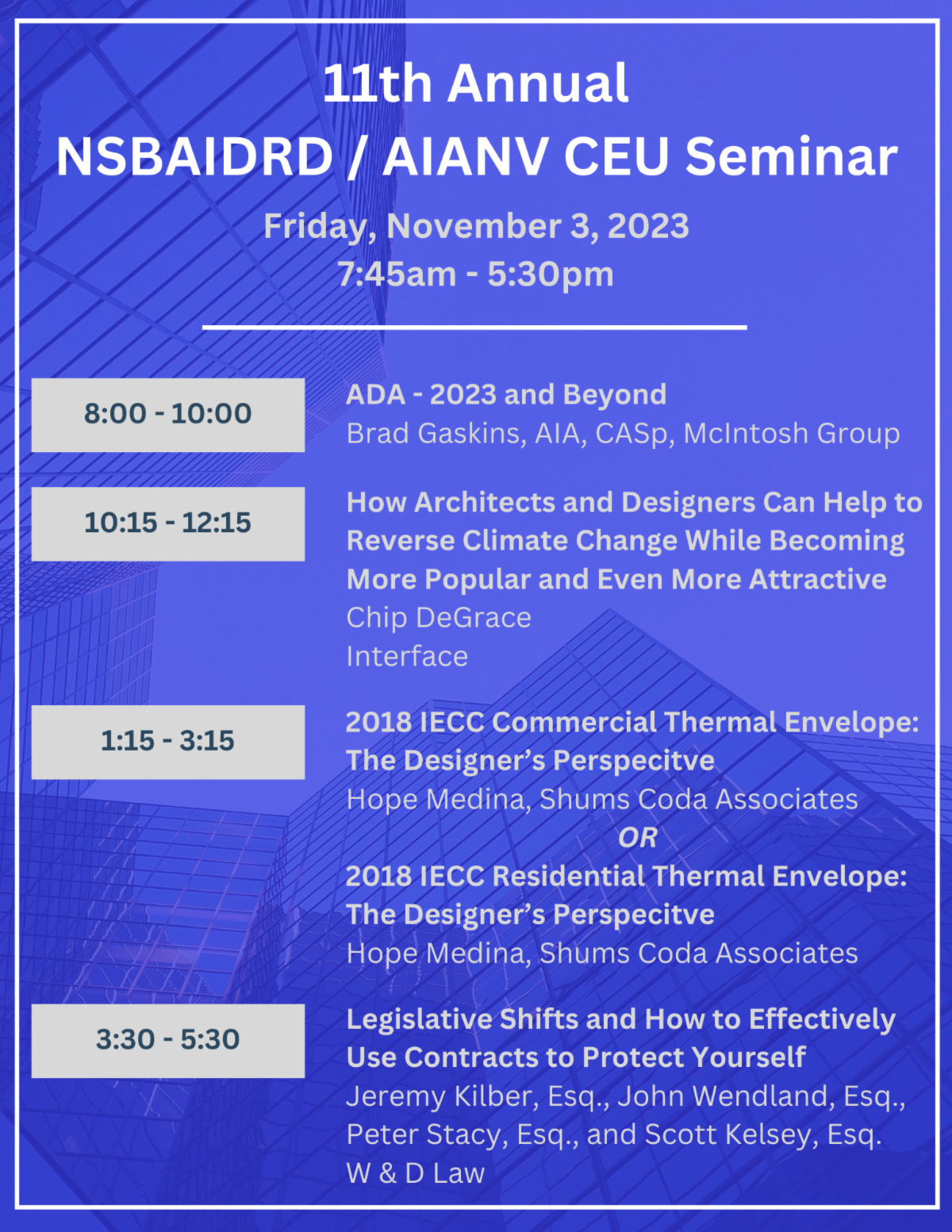 11th Annual
NSBAIDRD / AIANV CEU Seminar

Friday, November 3, 2023
7:45am - 5:30pm

8:00 - 10:00

ADA - 2023 and Beyond
Brad Gaskins, AIA, CASp, McIntosh Group

10:15 - 12:15

How Architects and Designers Can Help to Reverse Climate Change While Becoming More Popular and Even More Attractive
Chip DeGrace
Interface

1:15 - 3:15

2018 IECC Commercial Thermal Envelope: The Designer's Perspecitve
Hope Medina, Shums Coda Associates
OR
2018 IECC Residential Thermal Envelope: The Designer's Perspecitve
Hope Medina, Shums Coda Associates

3:30 - 5:30

Legislative Shifts and How to Effectively Use Contracts to Protect Yourself
Jeremy Kilber, Esq., John Wendland, Esq., Peter Stacy, Esq., and Scott Kelsey, Esq.
W & D Law